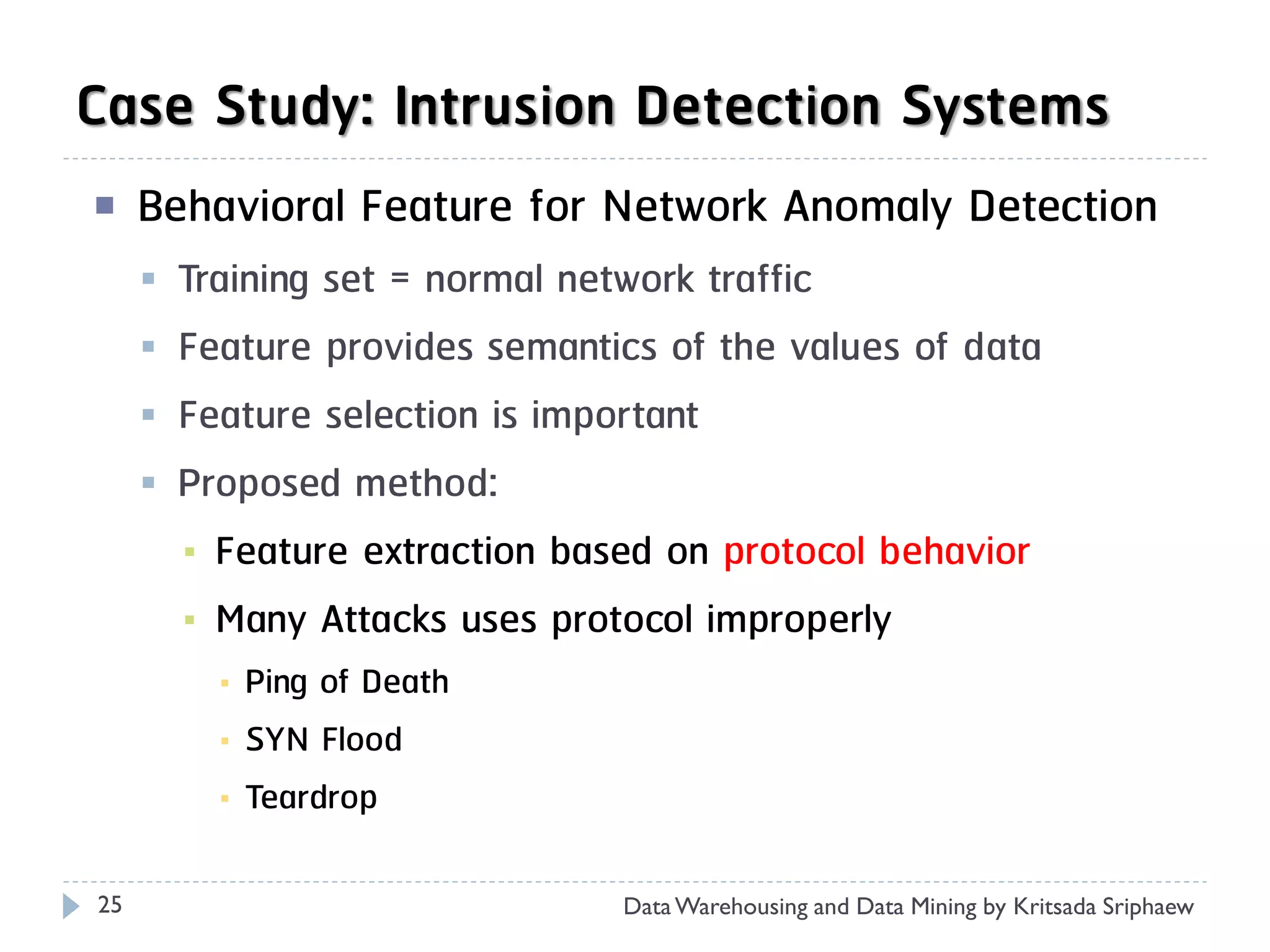 Case Study: Intrusion Detection Systems

Behavioral Feature for Network Anomaly Detection

Training set = normal network traffic

Feature provides semantics of the values of data

Feature selection is important

Proposed method:

Feature extraction based on protocol behavior

Many Attacks uses protocol improperly

Ping of Death

SYN Flood

Teardrop

25

Data Warehousing and Data Mining by Kritsada Sriphaew